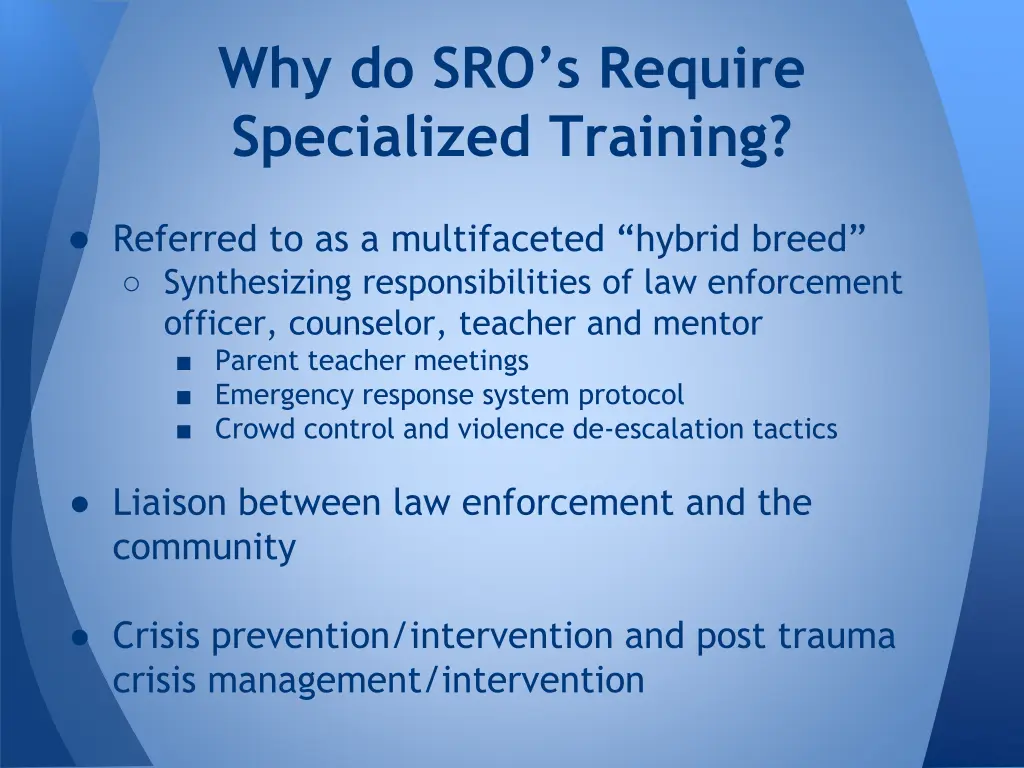 Why do SRO’s Require Specialized Training?

● Referred to as a multifaceted “hybrid breed”
  ○ Synthesizing responsibilities of law enforcement officer, counselor, teacher and mentor
    ■ Parent teacher meetings
    ■ Emergency response system protocol
    ■ Crowd control and violence de-escalation tactics

● Liaison between law enforcement and the community

● Crisis prevention/intervention and post trauma crisis management/intervention